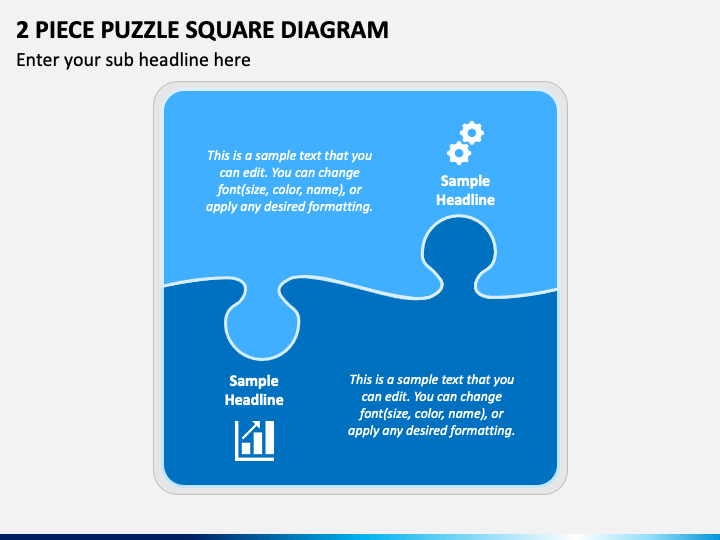 2 PIECE PUZZLE SQUARE DIAGRAM

Enter your sub headline here

This is a sample text that you can edit. You can change font(size, color, name), or apply any desired formatting.

Sample Headline

Sample Headline

This is a sample text that you can edit. You can change font(size, color, name), or apply any desired formatting.